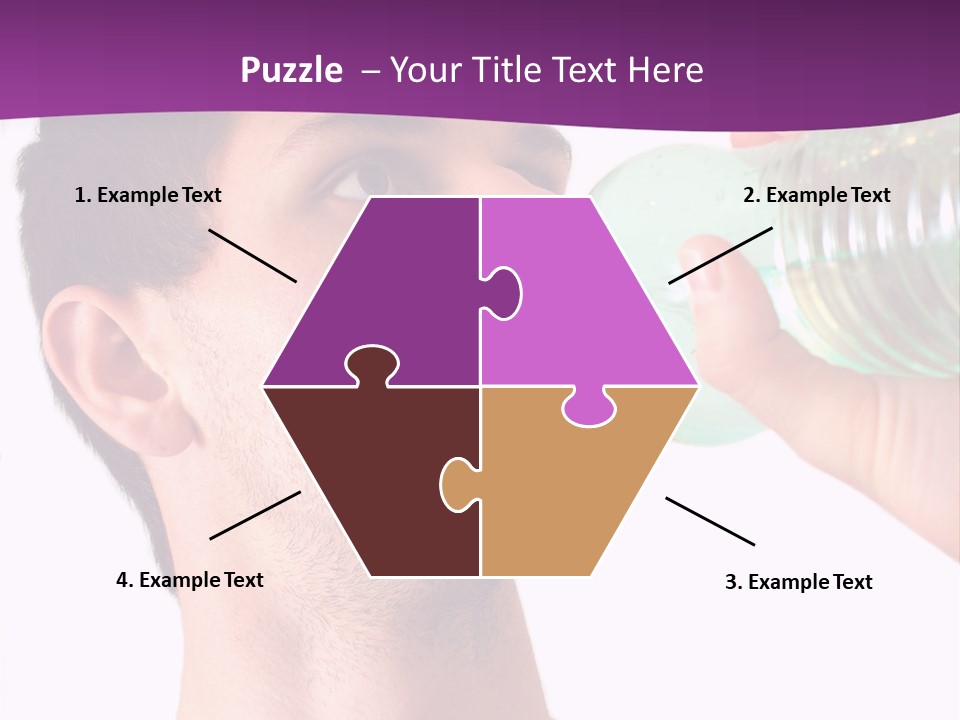 Puzzle – Your Title Text Here

1. Example Text

2. Example Text

4. Example Text

3. Example Text